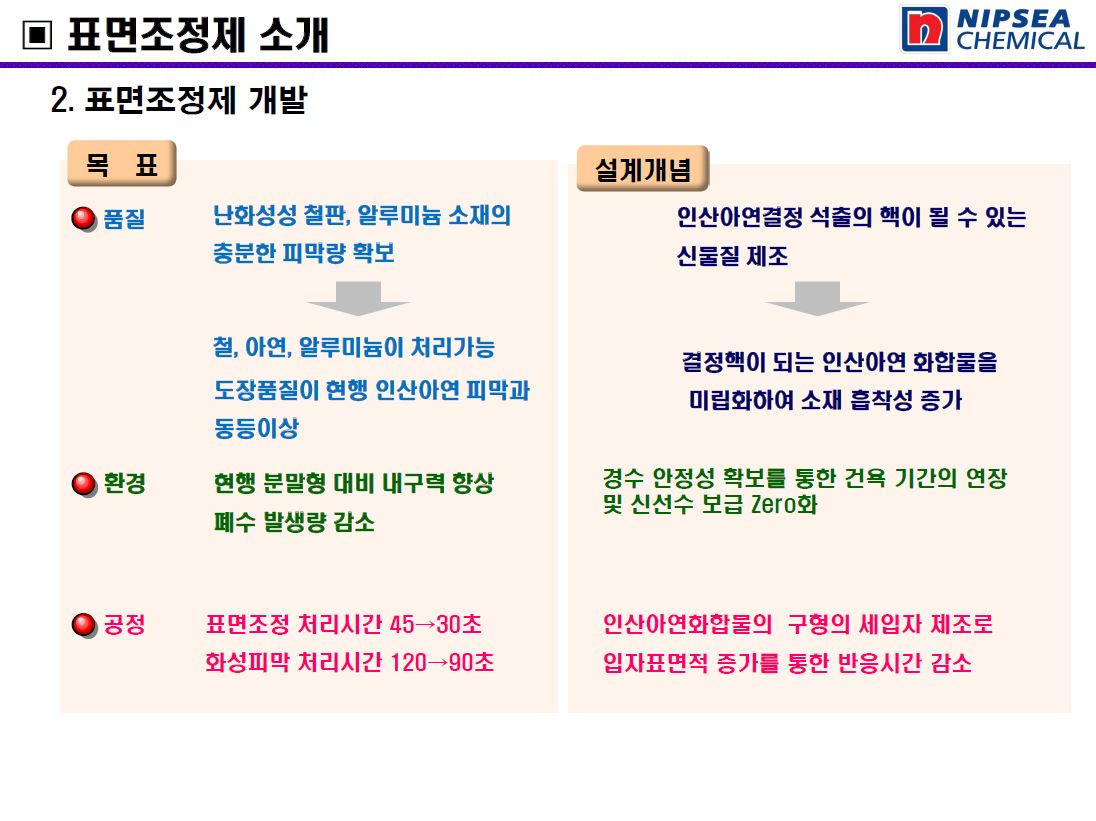 ▣ 표면조정제 소개

NIPSEA CHEMICAL

2. 표면조정제 개발

목 표

품질 난화성성 철판, 알루미늄 소재의 충분한 피막량 확보

철, 아연, 알루미늄이 처리가능 도장품질이 현행 인산아연 피막과 동등이상

환경 현행 분말형 대비 내구력 향상 폐수 발생량 감소

공정 표면조정 처리시간 45→30초 화성피막 처리시간 120→90초

설계개념

인산아연결정 석출의 핵이 될 수 있는 신물질 제조

결정핵이 되는 인산아연 화합물을 미립화하여 소재 흡착성 증가

경수 안정성 확보를 통한 건욕 기간의 연장 및 신선수 보급 Zero화

인산아연화합물의 구형의 세입자 제조로 입자표면적 증가를 통한 반응시간 감소